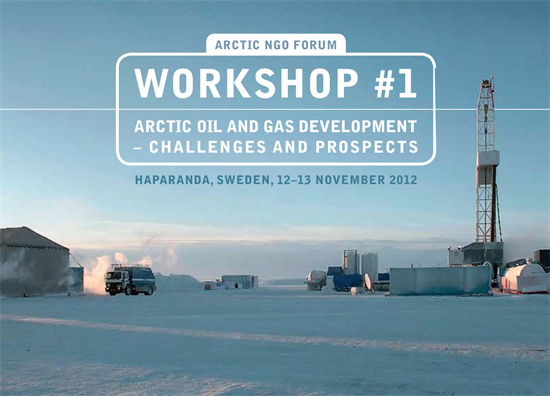 ARCTIC NGO FORUM

WORKSHOP #1

ARCTIC OIL AND GAS DEVELOPMENT – CHALLENGES AND PROSPECTS

HAPARANDA, SWEDEN, 12–13 NOVEMBER 2012